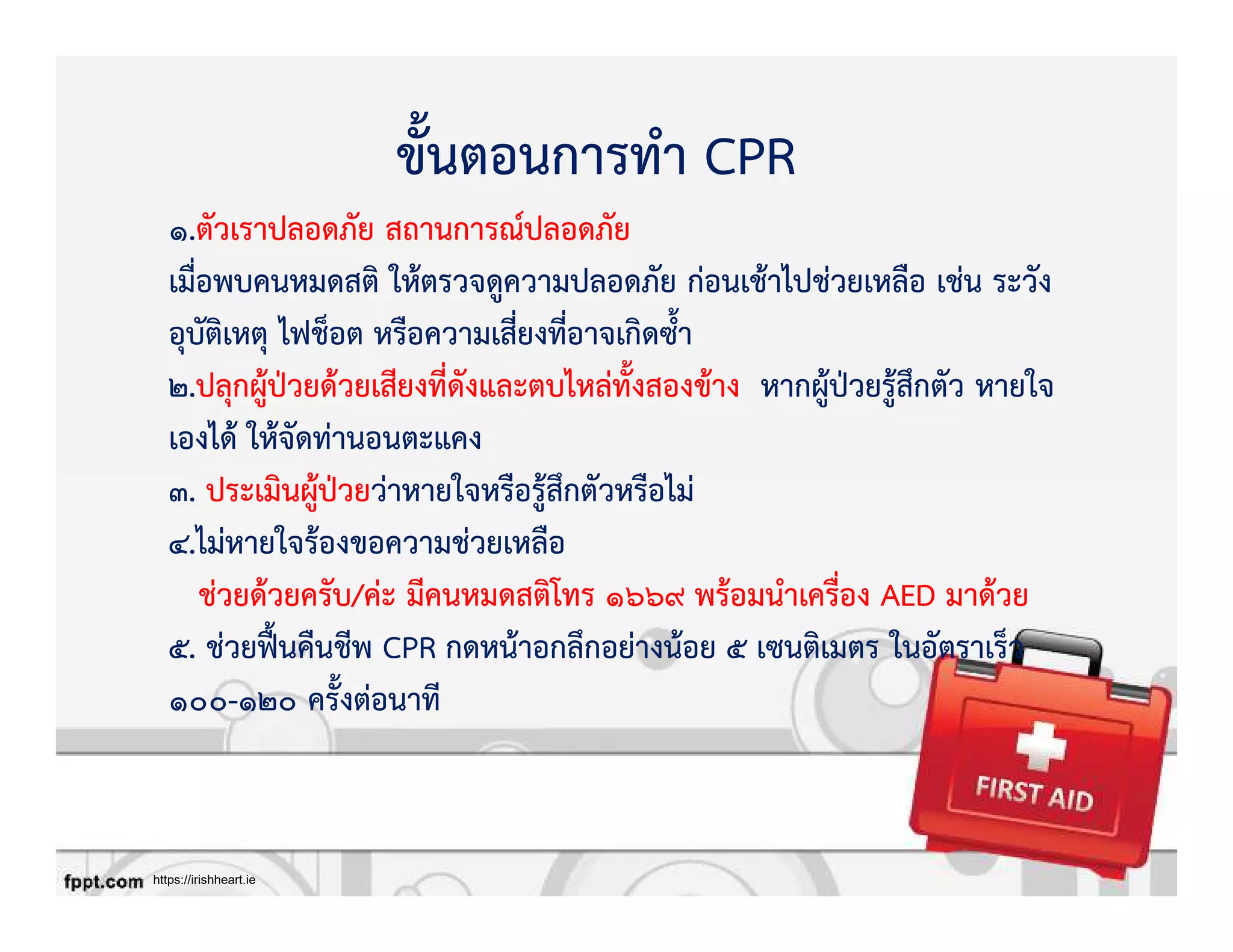 ขั้นตอนการทำ CPR

๑.ตัวเราปลอดภัย สถานการณ์ปลอดภัย
เมื่อพบคนหมดสติ ให้ตรวจดูความปลอดภัย ก่อนเข้าไปช่วยเหลือ เช่น ระวังอุบัติเหตุ ไฟช็อต หรือความเสี่ยงที่อาจเกิดซ้ำ
๒.ปลุกผู้ป่วยด้วยเสียงที่ดังและตบไหล่ทั้งสองข้าง หากผู้ป่วยรู้สึกตัว หายใจเองได้ ให้จัดท่านอนตะแคง
๓. ประเมินผู้ป่วยว่าหายใจหรือรู้สึกตัวหรือไม่
๔.ไม่หายใจร้องขอความช่วยเหลือ
ช่วยด้วยครับ/ค่ะ มีคนหมดสติโทร ๑๖๖๙ พร้อมนำเครื่อง AED มาด้วย
๕. ช่วยฟื้นคืนชีพ CPR กดหน้าอกลึกอย่างน้อย ๕ เซนติเมตร ในอัตราเร็ว ๑๐๐-๑๒๐ ครั้งต่อนาที

FIRST AID

fppt.com https://irishheart.ie